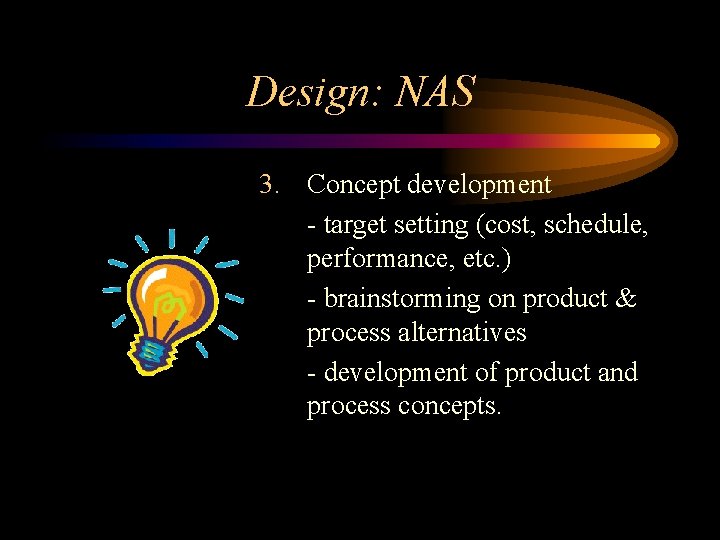 Design: NAS

3. Concept development

- target setting (cost, schedule, performance, etc.)

- brainstorming on product & process alternatives

- development of product and process concepts.